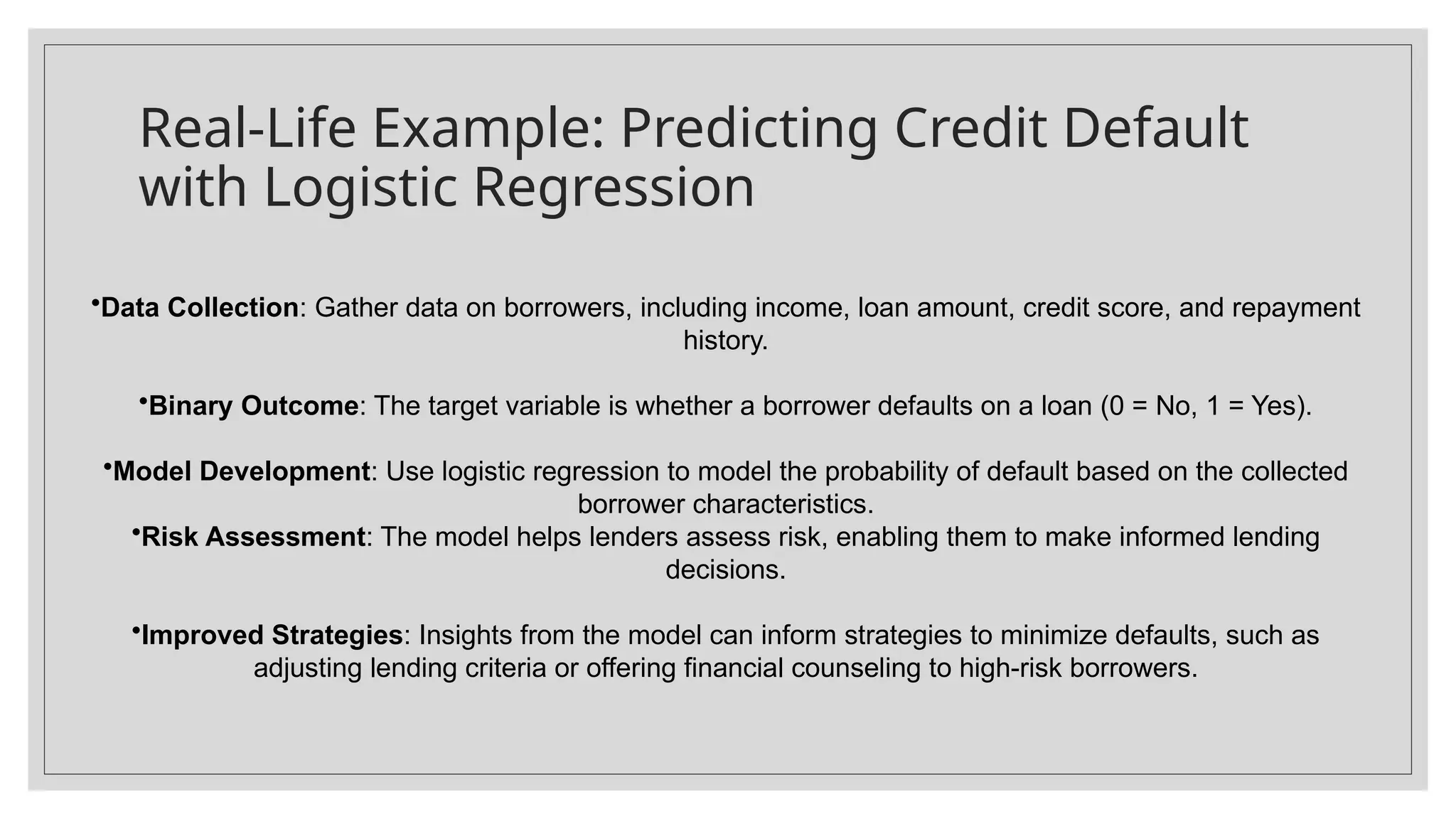 Real-Life Example: Predicting Credit Default with Logistic Regression

•Data Collection: Gather data on borrowers, including income, loan amount, credit score, and repayment history.

•Binary Outcome: The target variable is whether a borrower defaults on a loan (0 = No, 1 = Yes).

•Model Development: Use logistic regression to model the probability of default based on the collected borrower characteristics.
•Risk Assessment: The model helps lenders assess risk, enabling them to make informed lending decisions.

•Improved Strategies: Insights from the model can inform strategies to minimize defaults, such as adjusting lending criteria or offering financial counseling to high-risk borrowers.